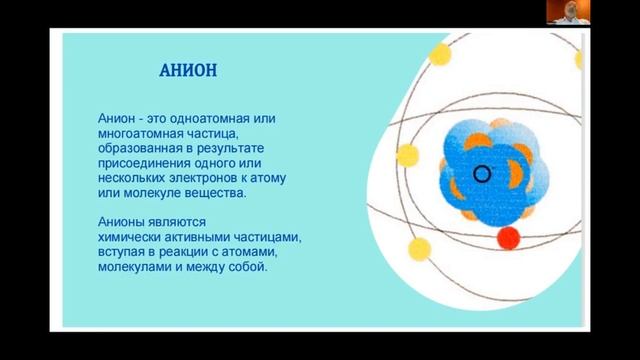 АНИОН

Анион - это одноатомная или многоатомная частица, образованная в результате присоединения одного или нескольких электронов к атому или молекуле вещества.

Анионы являются химически активными частицами, вступая в реакции с атомами, молекулами и между собой.